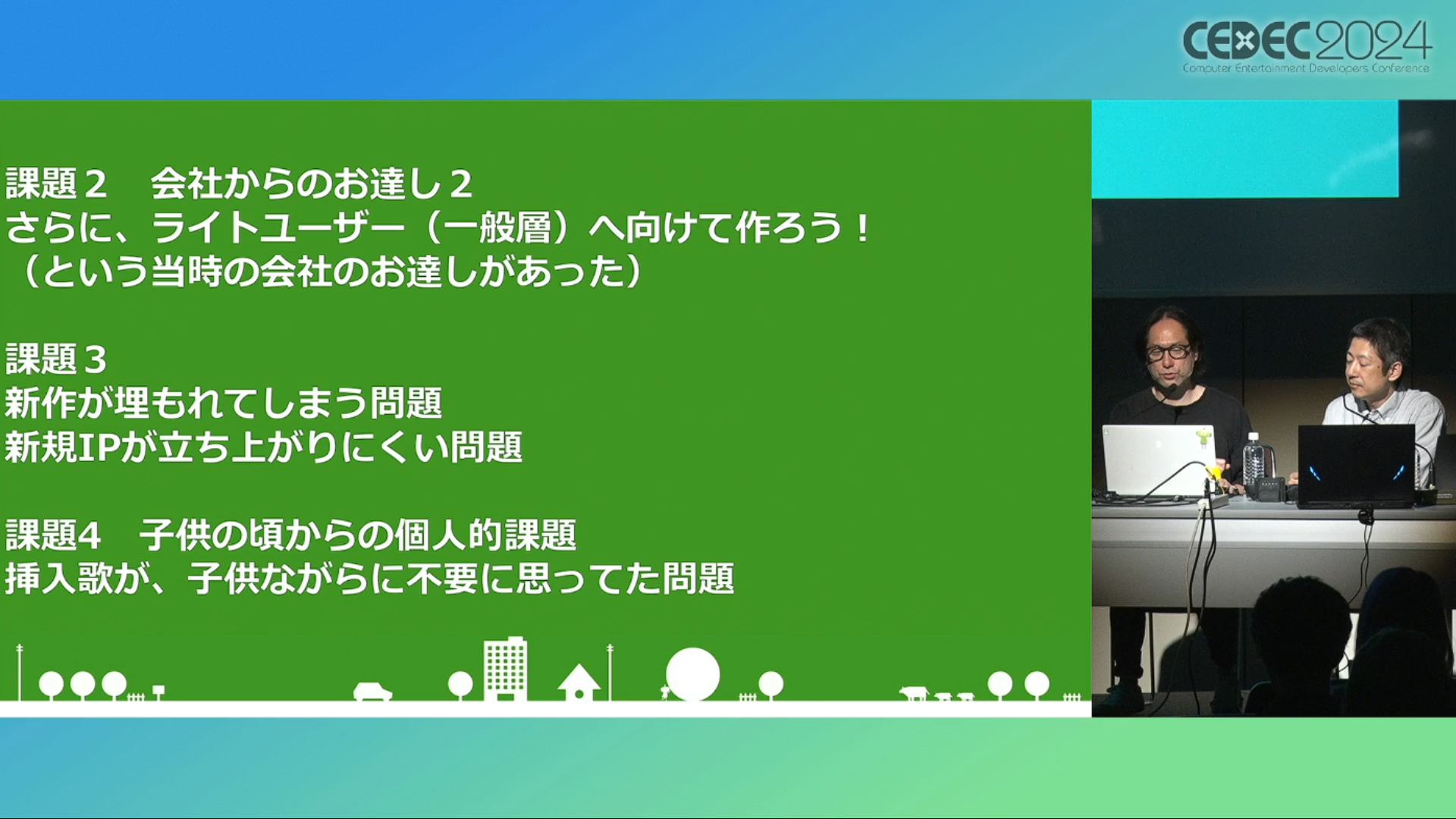 CEDEC2024
Computer Entertainment Developers Conference

課題２　会社からのお達し２
さらに、ライトユーザー（一般層）へ向けて作ろう！
（という当時の会社のお達しがあった）

課題３
新作が埋もれてしまう問題
新規IPが立ち上がりにくい問題

課題4　子供の頃からの個人的課題
挿入歌が、子供ながらに不要に思ってた問題